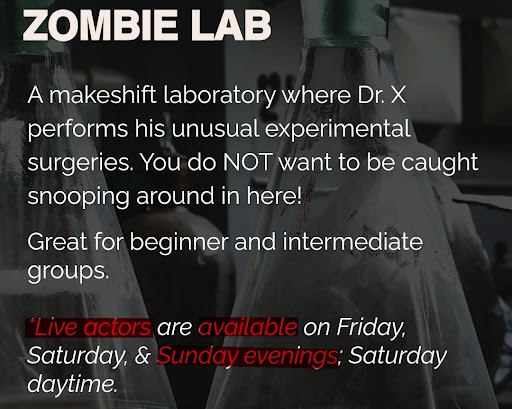 ZOMBIE LAB

A makeshift laboratory where Dr. X performs his unusual experimental surgeries. You do NOT want to be caught snooping around in here!

Great for beginner and intermediate groups.

*Live actors are available on Friday, Saturday, & Sunday evenings; Saturday daytime.